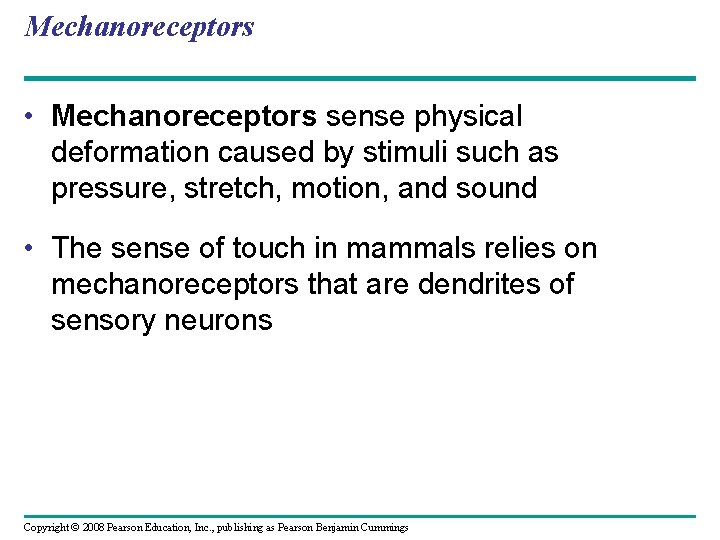 Mechanoreceptors

• Mechanoreceptors sense physical deformation caused by stimuli such as pressure, stretch, motion, and sound

• The sense of touch in mammals relies on mechanoreceptors that are dendrites of sensory neurons

Copyright © 2008 Pearson Education, Inc., publishing as Pearson Benjamin Cummings